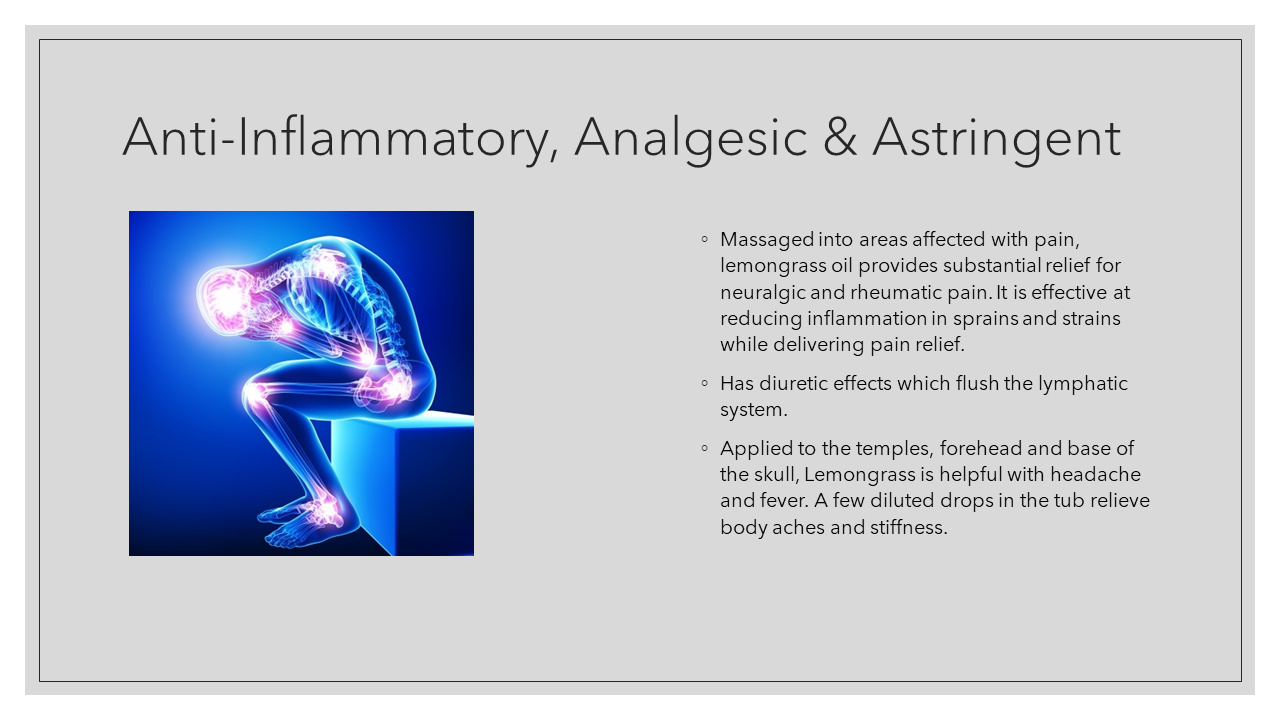 Anti-Inflammatory, Analgesic & Astringent

◦ Massaged into areas affected with pain, lemongrass oil provides substantial relief for neuralgic and rheumatic pain. It is effective at reducing inflammation in sprains and strains while delivering pain relief.

◦ Has diuretic effects which flush the lymphatic system.

◦ Applied to the temples, forehead and base of the skull, Lemongrass is helpful with headache and fever. A few diluted drops in the tub relieve body aches and stiffness.